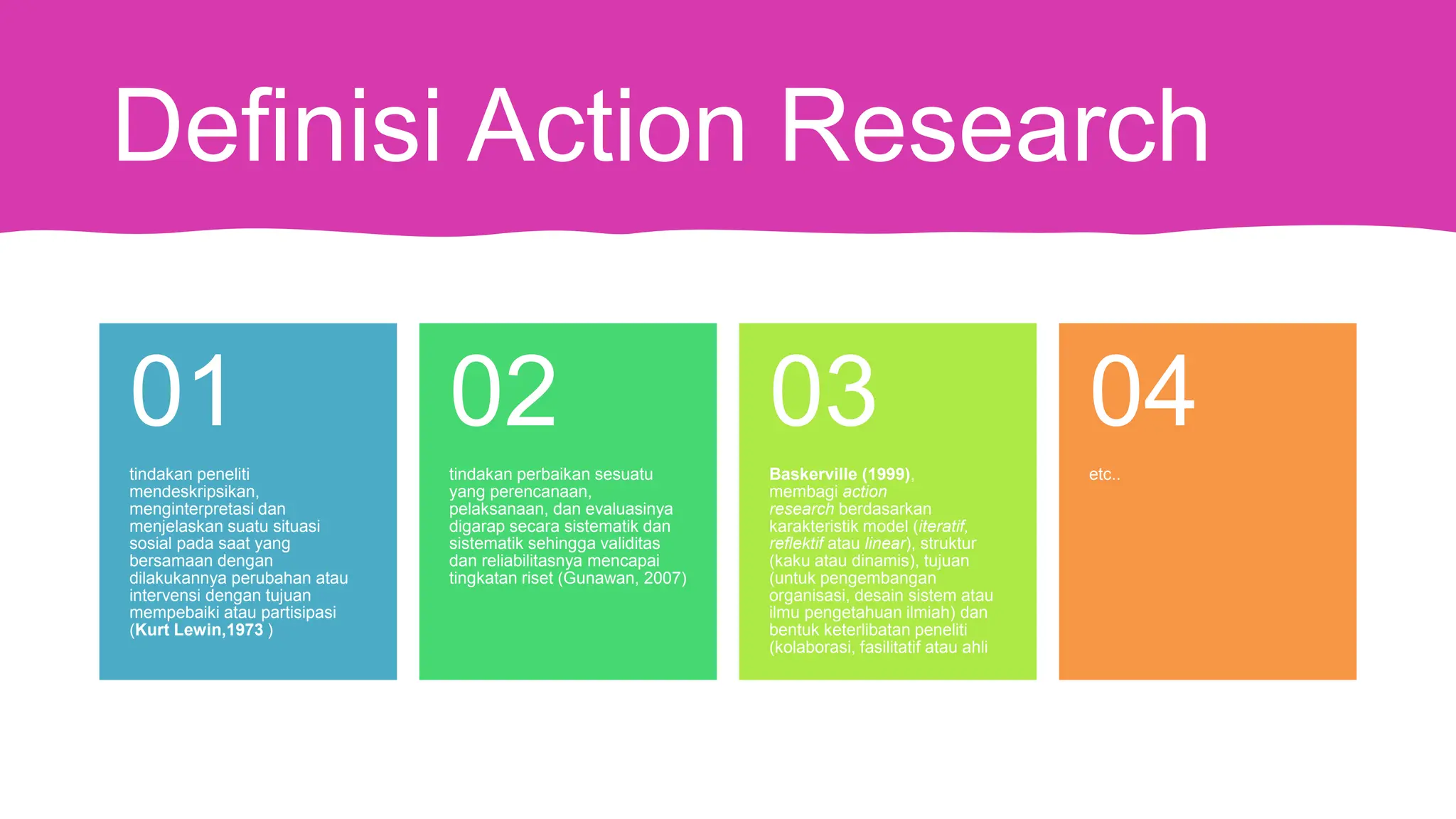 Definisi Action Research

01

tindakan peneliti mendeskripsikan, menginterpretasi dan menjelaskan suatu situasi sosial pada saat yang bersamaan dengan dilakukannya perubahan atau intervensi dengan tujuan mempebaiki atau partisipasi (Kurt Lewin,1973 )

02

tindakan perbaikan sesuatu yang perencanaan, pelaksanaan, dan evaluasinya digarap secara sistematik dan sistematik sehingga validitas dan reliabilitasnya mencapai tingkatan riset (Gunawan, 2007)

03

Baskerville (1999), membagi action research berdasarkan karakteristik model (iteratif, reflektif atau linear), struktur (kaku atau dinamis), tujuan (untuk pengembangan organisasi, desain sistem atau ilmu pengetahuan ilmiah) dan bentuk keterlibatan peneliti (kolaborasi, fasilitatif atau ahli

04

etc..